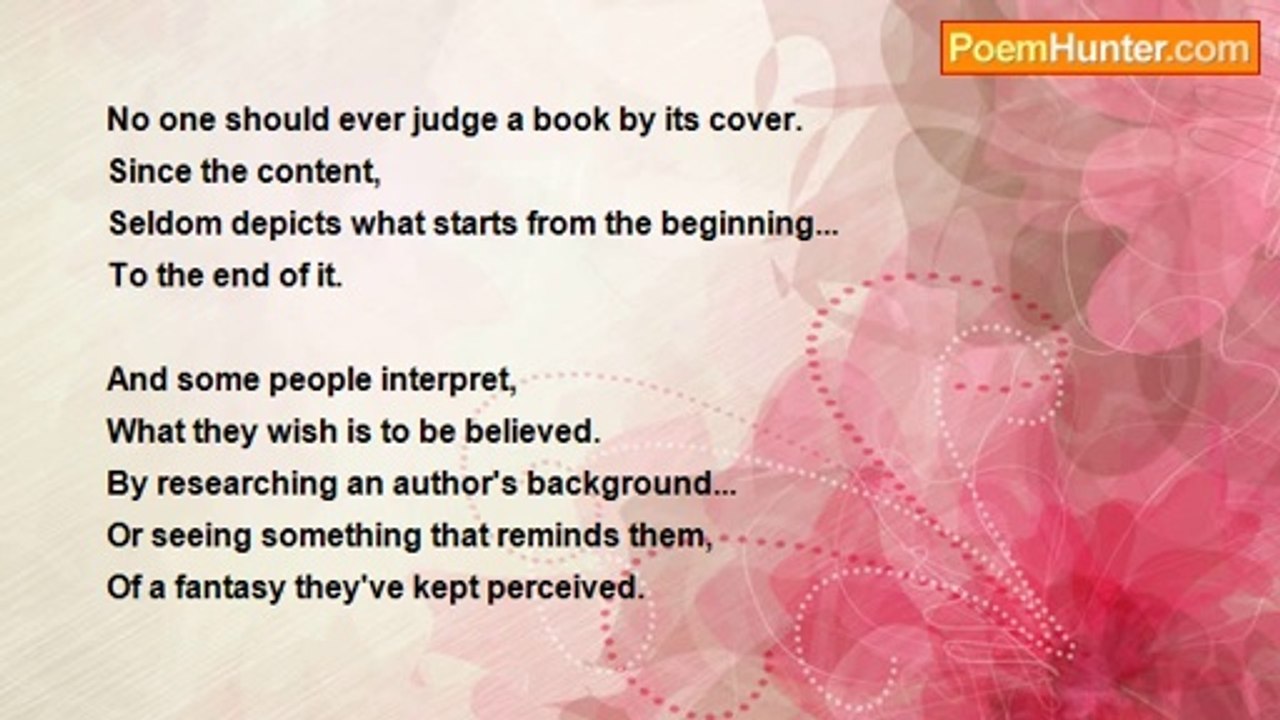 PoemHunter.com

No one should ever judge a book by its cover.
Since the content,
Seldom depicts what starts from the beginning...
To the end of it.

And some people interpret,
What they wish is to be believed.
By researching an author's background...
Or seeing something that reminds them,
Of a fantasy they've kept perceived.